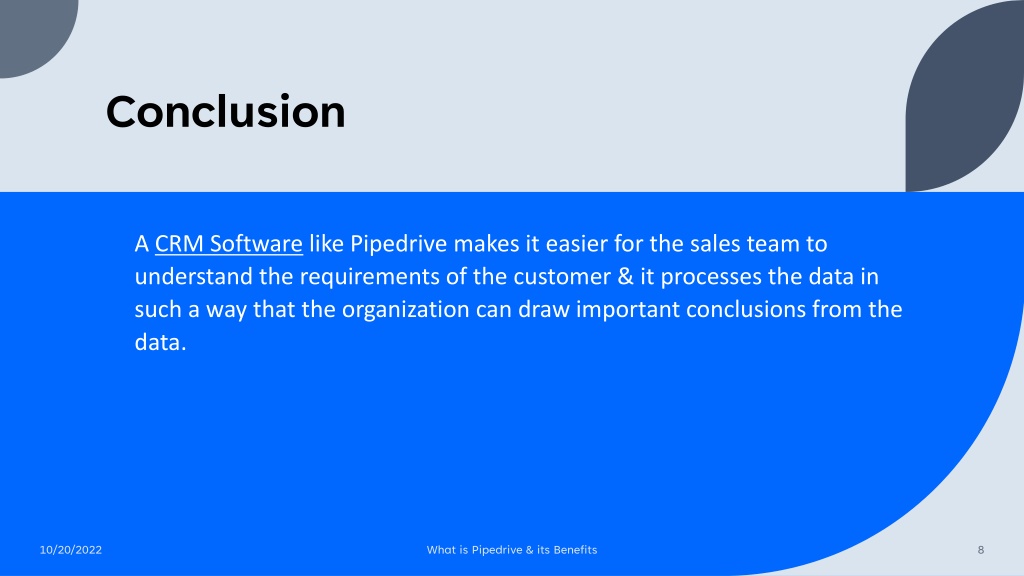 Conclusion

A CRM Software like Pipedrive makes it easier for the sales team to understand the requirements of the customer & it processes the data in such a way that the organization can draw important conclusions from the data.

10/20/2022

What is Pipedrive & its Benefits

8